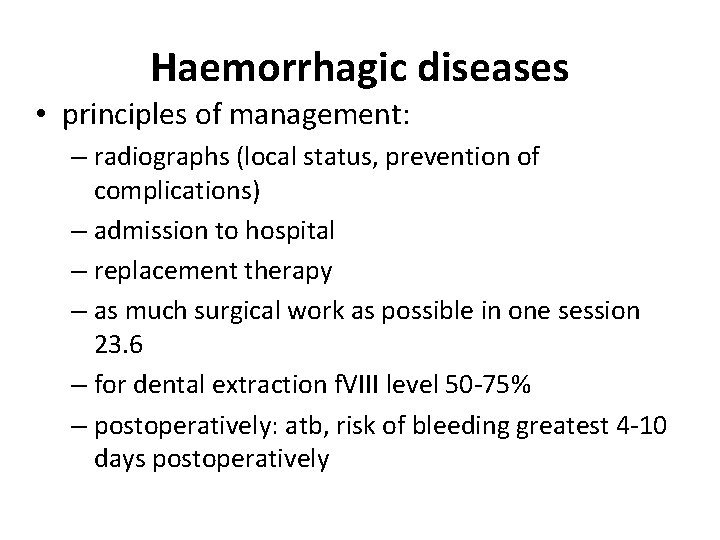 Haemorrhagic diseases

• principles of management:
– radiographs (local status, prevention of complications)
– admission to hospital
– replacement therapy
– as much surgical work as possible in one session 23.6
– for dental extraction fVIII level 50-75%
– postoperatively: atb, risk of bleeding greatest 4-10 days postoperatively